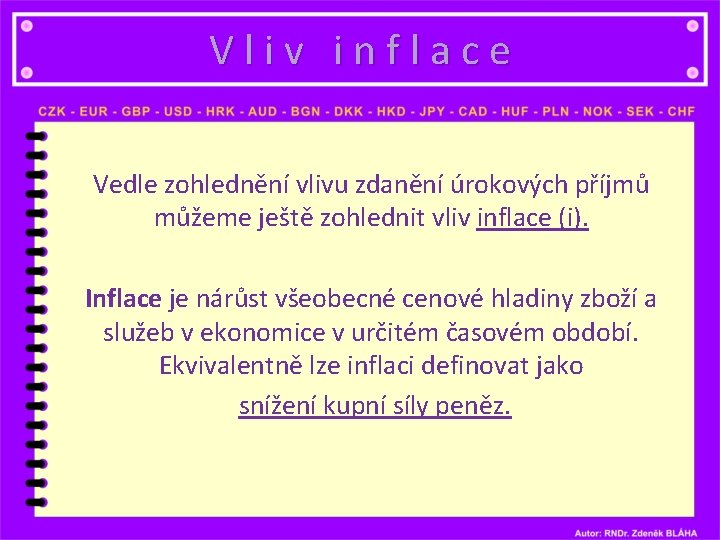 Vliv inflace

CZK - EUR - GBP - USD - HRK - AUD - BGN - DKK - HKD - JPY - CAD - HUF - PLN - NOK - SEK - CHF

Vedle zohlednění vlivu zdanění úrokových příjmů můžeme ještě zohlednit vliv inflace (i).

Inflace je nárůst všeobecné cenové hladiny zboží a služeb v ekonomice v určitém časovém období. Ekvivalentně lze inflaci definovat jako snížení kupní síly peněz.

Autor: RNDr. Zdeněk BLÁHA